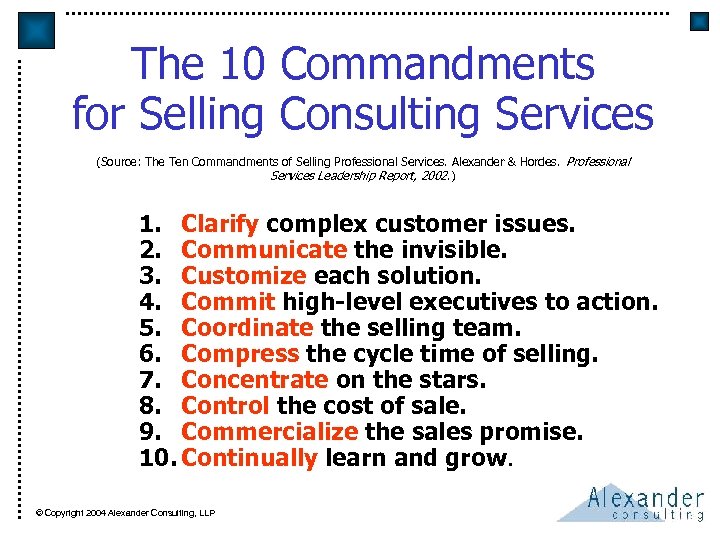 The 10 Commandments for Selling Consulting Services

(Source: The Ten Commandments of Selling Professional Services. Alexander & Hordes. Professional Services Leadership Report, 2002.)

1. Clarify complex customer issues.
2. Communicate the invisible.
3. Customize each solution.
4. Commit high-level executives to action.
5. Coordinate the selling team.
6. Compress the cycle time of selling.
7. Concentrate on the stars.
8. Control the cost of sale.
9. Commercialize the sales promise.
10. Continually learn and grow.

© Copyright 2004 Alexander Consulting, LLP

Alexander consulting